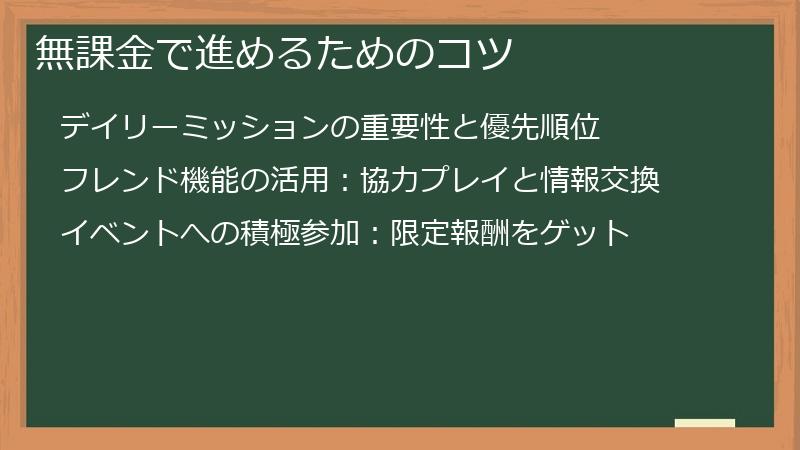 無課金で進めるためのコツ

デイリーミッションの重要性と優先順位

フレンド機能の活用：協力プレイと情報交換

イベントへの積極参加：限定報酬をゲット